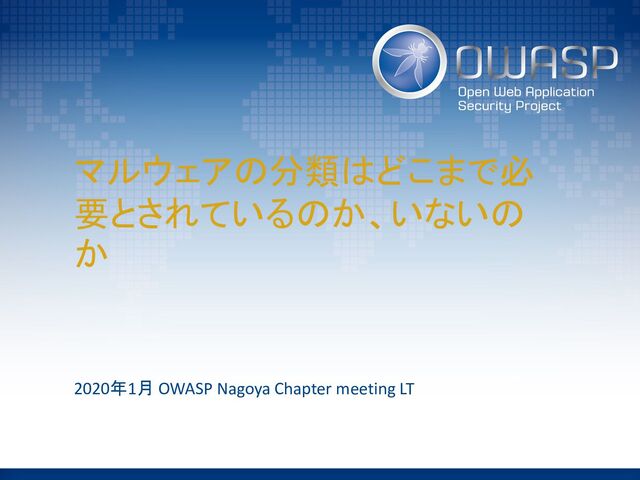 OWASP
Open Web Application Security Project

マルウェアの分類はどこまで必要とされているのか、いないのか

2020年1月 OWASP Nagoya Chapter meeting LT